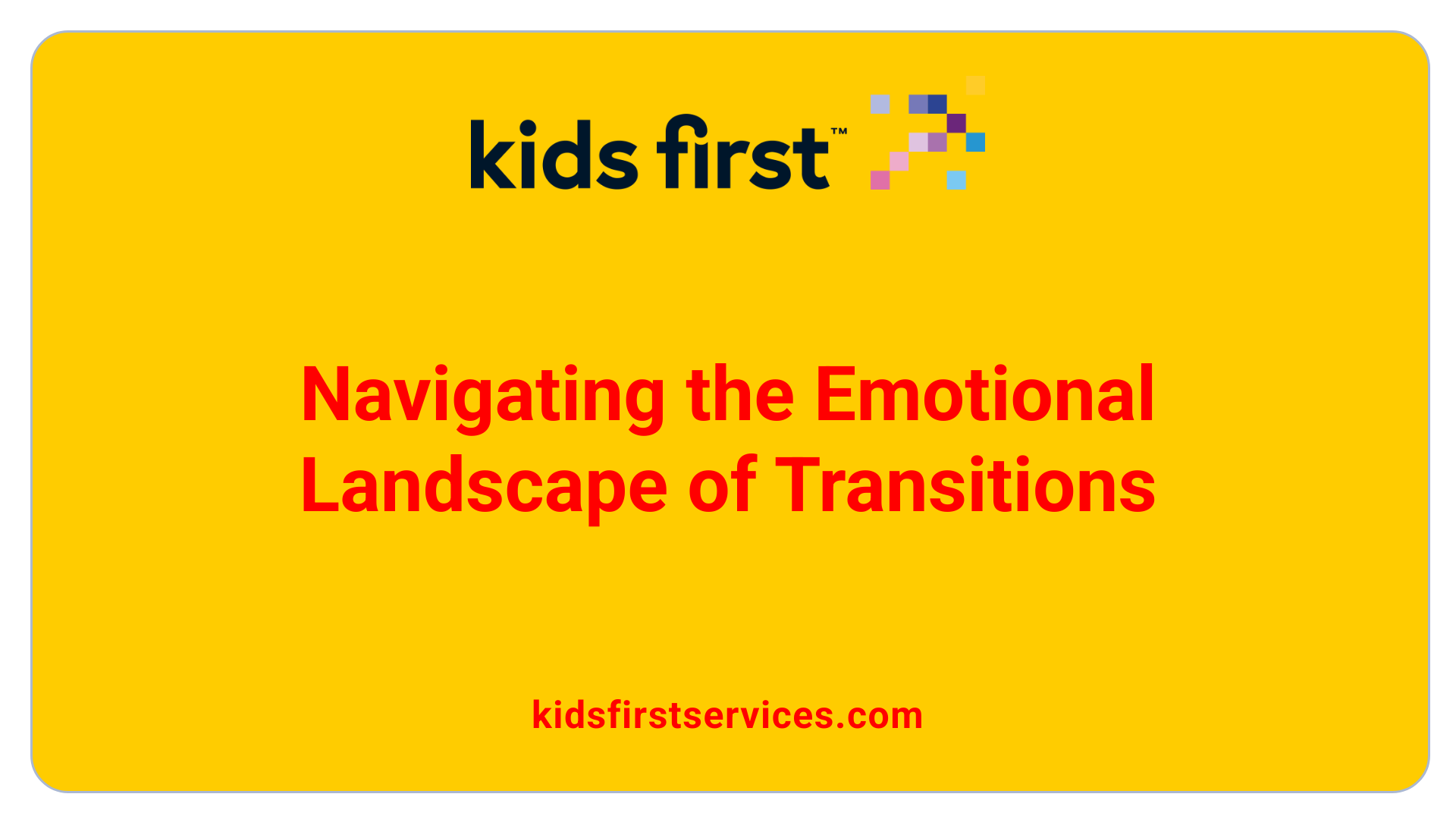 kids first™

Navigating the Emotional Landscape of Transitions

kidsfirstservices.com